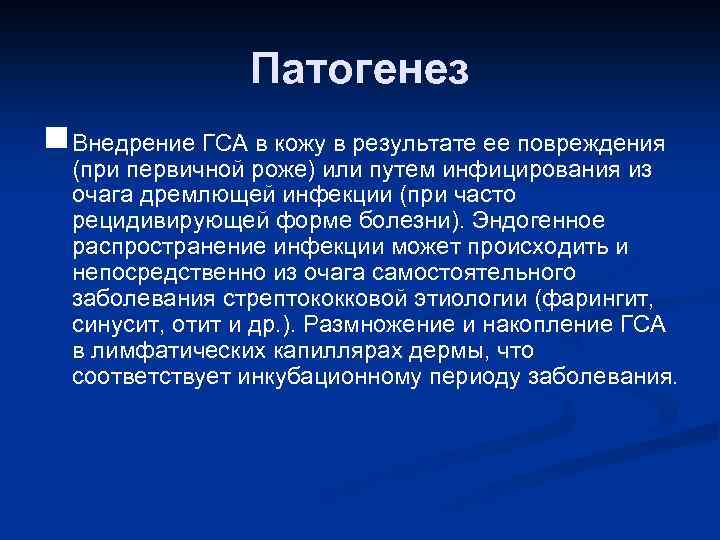 Патогенез

Внедрение ГСА в кожу в результате ее повреждения (при первичной роже) или путем инфицирования из очага дремлющей инфекции (при часто рецидивирующей форме болезни). Эндогенное распространение инфекции может происходить и непосредственно из очага самостоятельного заболевания стрептококковой этиологии (фарингит, синусит, отит и др.). Размножение и накопление ГСА в лимфатических капиллярах дермы, что соответствует инкубационному периоду заболевания.